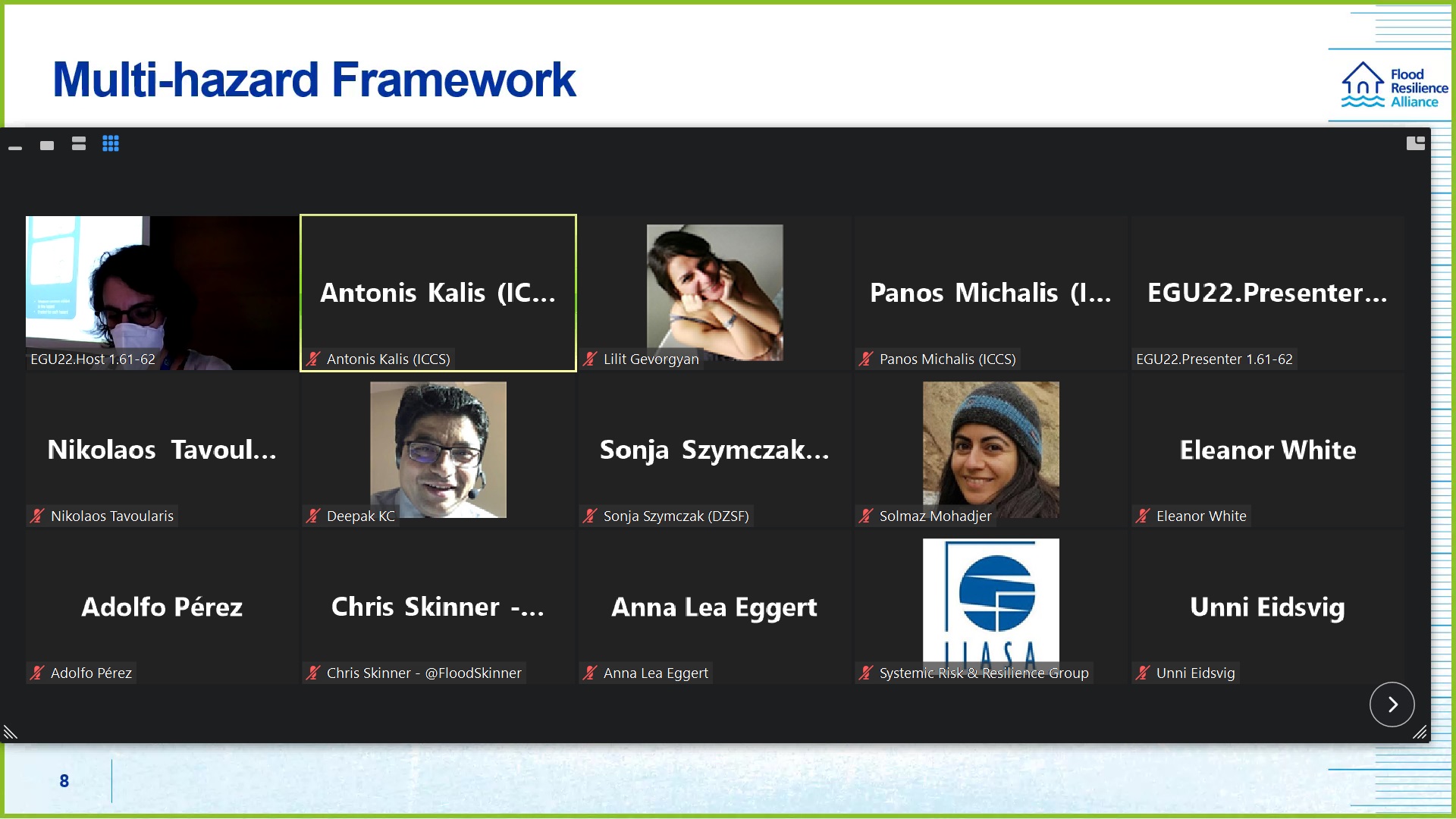 Multi-hazard Framework

Flood Resilience Alliance

EGU22.Host 1.61-62

Antonis Kalis (IC...

Antonis Kalis (ICCS)

Lilit Gevorgyan

Panos Michalis (I...

Panos Michalis (ICCS)

EGU22.Presenter...

EGU22.Presenter 1.61-62

Nikolaos Tavoul...

Nikolaos Tavoularis

Deepak KC

Sonja Szymczak...

Sonja Szymczak (DZSF)

Solmaz Mohadjer

Eleanor White

Eleanor White

Adolfo Pérez

Adolfo Pérez

Chris Skinner -...

Chris Skinner - @FloodSkinner

Anna Lea Eggert

Anna Lea Eggert

IIASA

Systemic Risk & Resilience Group

Unni Eidsvig

Unni Eidsvig

8